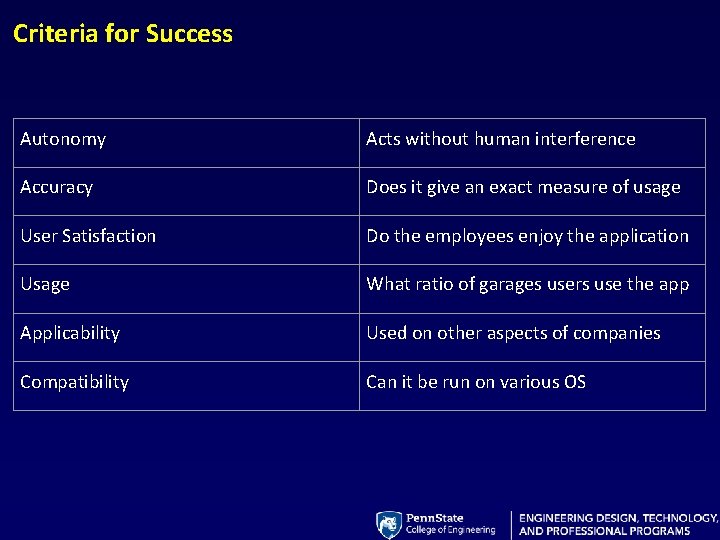 Criteria for Success

| Autonomy | Acts without human interference |
|---|---|
| Accuracy | Does it give an exact measure of usage |
| User Satisfaction | Do the employees enjoy the application |
| Usage | What ratio of garages users use the app |
| Applicability | Used on other aspects of companies |
| Compatibility | Can it be run on various OS |

PennState
College of Engineering

ENGINEERING DESIGN, TECHNOLOGY, AND PROFESSIONAL PROGRAMS